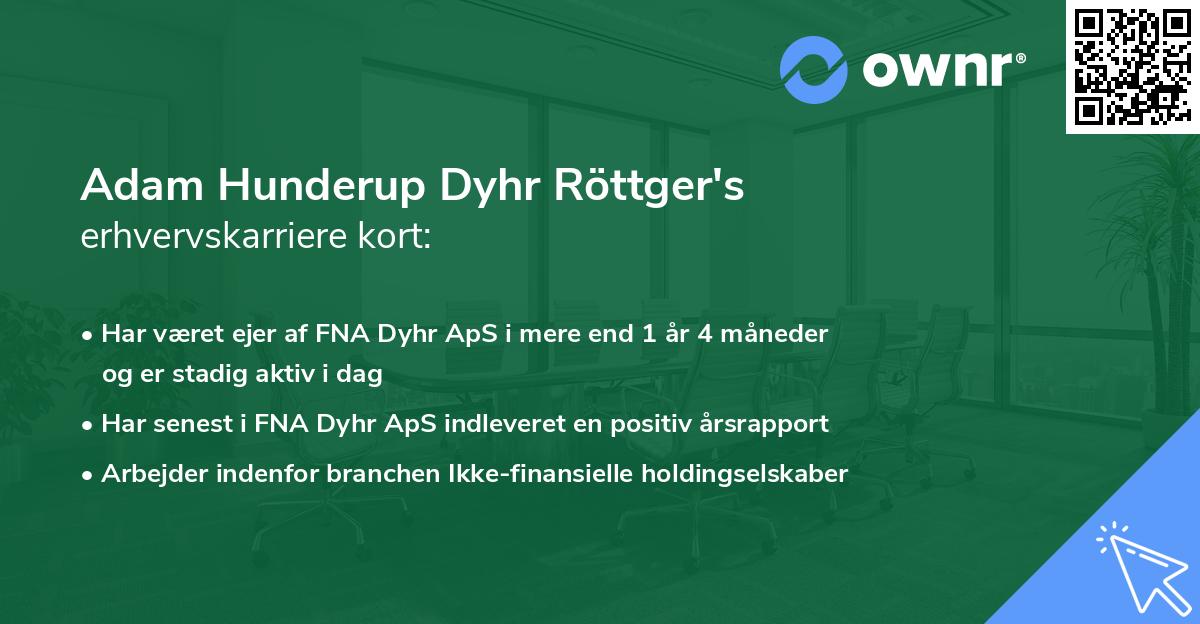 ownr®

Adam Hunderup Dyhr Röttger's
erhvervskarriere kort:

• Har været ejer af FNA Dyhr ApS i mere end 1 år 4 måneder og er stadig aktiv i dag

• Har senest i FNA Dyhr ApS indleveret en positiv årsrapport

• Arbejder indenfor branchen Ikke-finansielle holdingselskaber